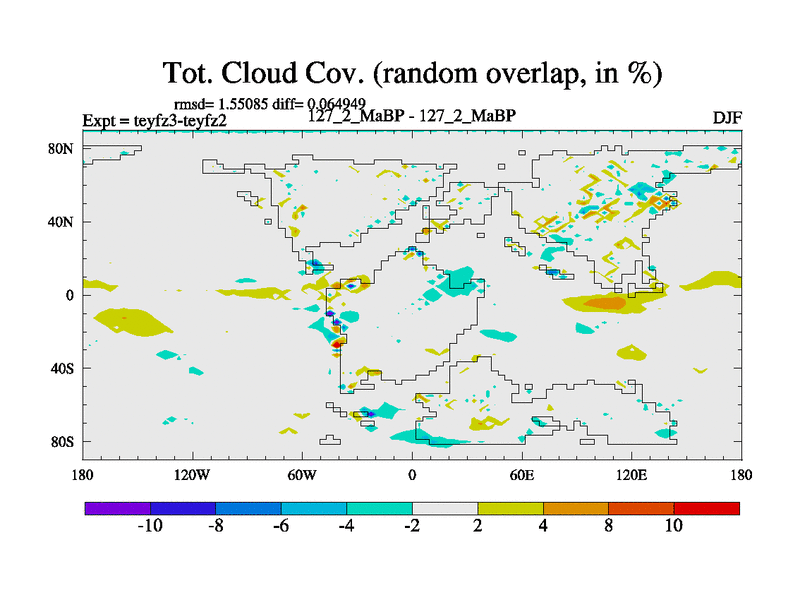 Tot. Cloud Cov. (random overlap, in %)

rmsd= 1.55085 diff= 0.064949

Expt = teyfz3-teyfz2

127_2_MaBP - 127_2_MaBP

DJF

80N

40N

0

40S

80S

180

120W

60W

0

60E

120E

180

-10

-8

-6

-4

-2

2

4

8

10